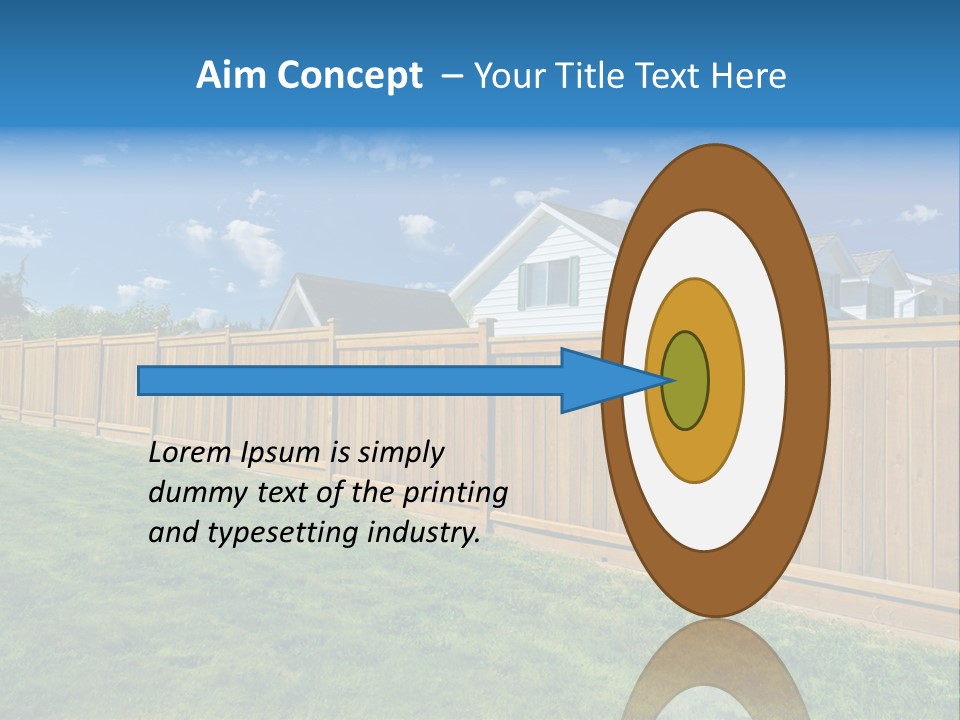 Aim Concept – Your Title Text Here

Lorem Ipsum is simply dummy text of the printing and typesetting industry.